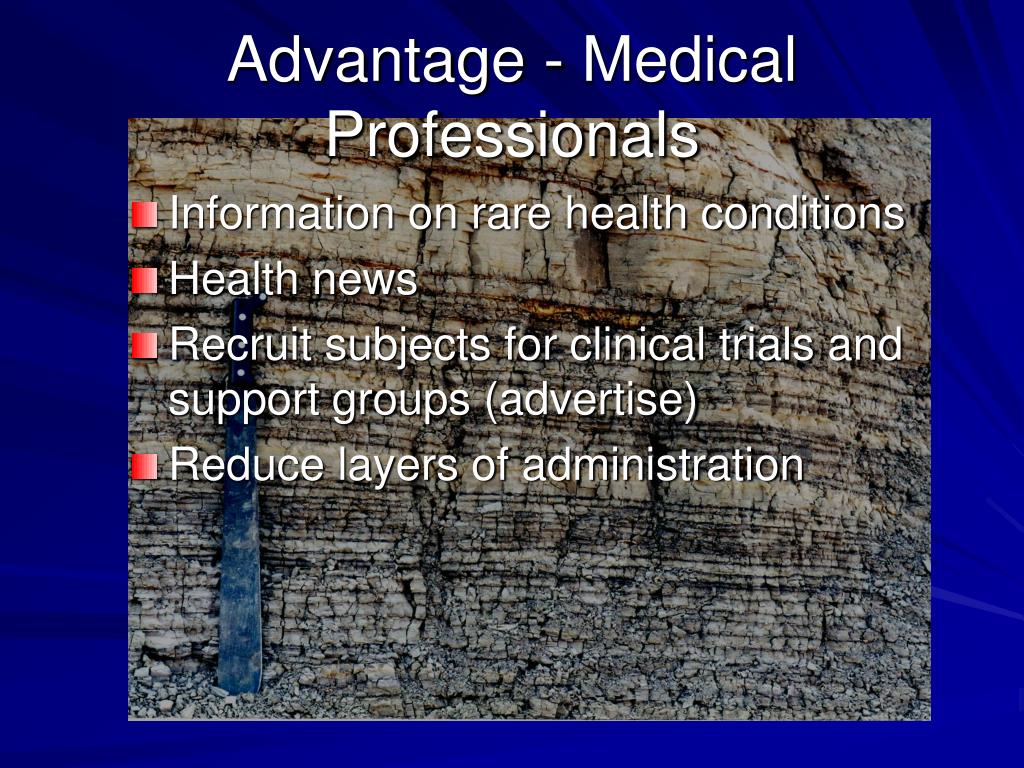 Advantage - Medical Professionals

Information on rare health conditions

Health news

Recruit subjects for clinical trials and support groups (advertise)

Reduce layers of administration